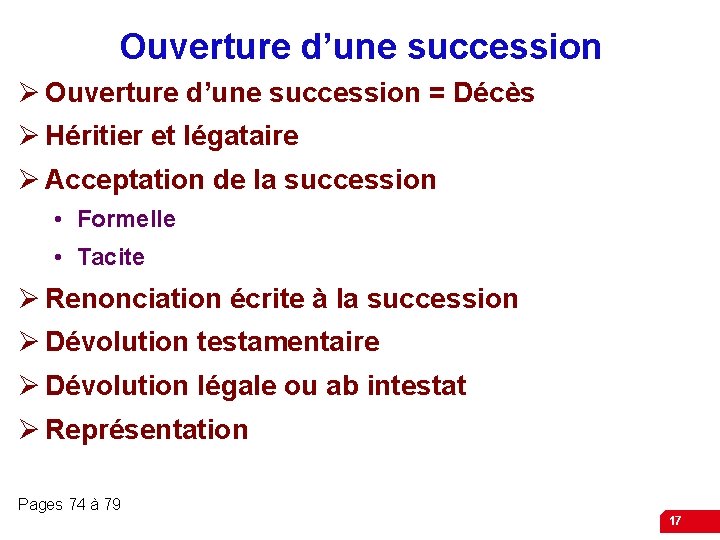 Ouverture d’une succession

➢ Ouverture d’une succession = Décès
➢ Héritier et légataire
➢ Acceptation de la succession
• Formelle
• Tacite
➢ Renonciation écrite à la succession
➢ Dévolution testamentaire
➢ Dévolution légale ou ab intestat
➢ Représentation

Pages 74 à 79

17